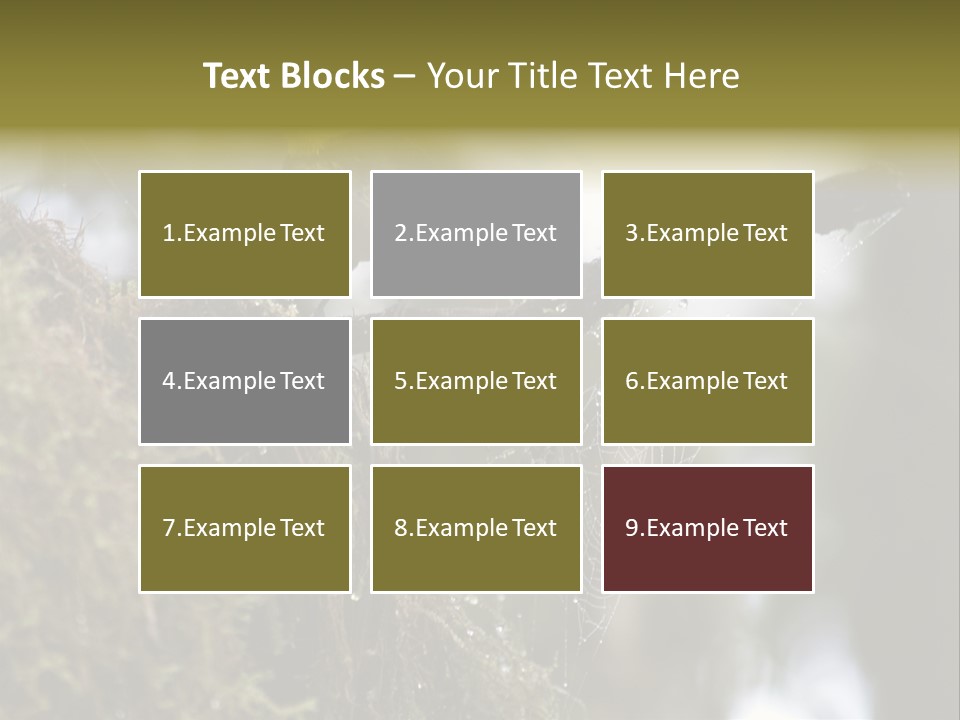 Text Blocks – Your Title Text Here

1.Example Text

2.Example Text

3.Example Text

4.Example Text

5.Example Text

6.Example Text

7.Example Text

8.Example Text

9.Example Text